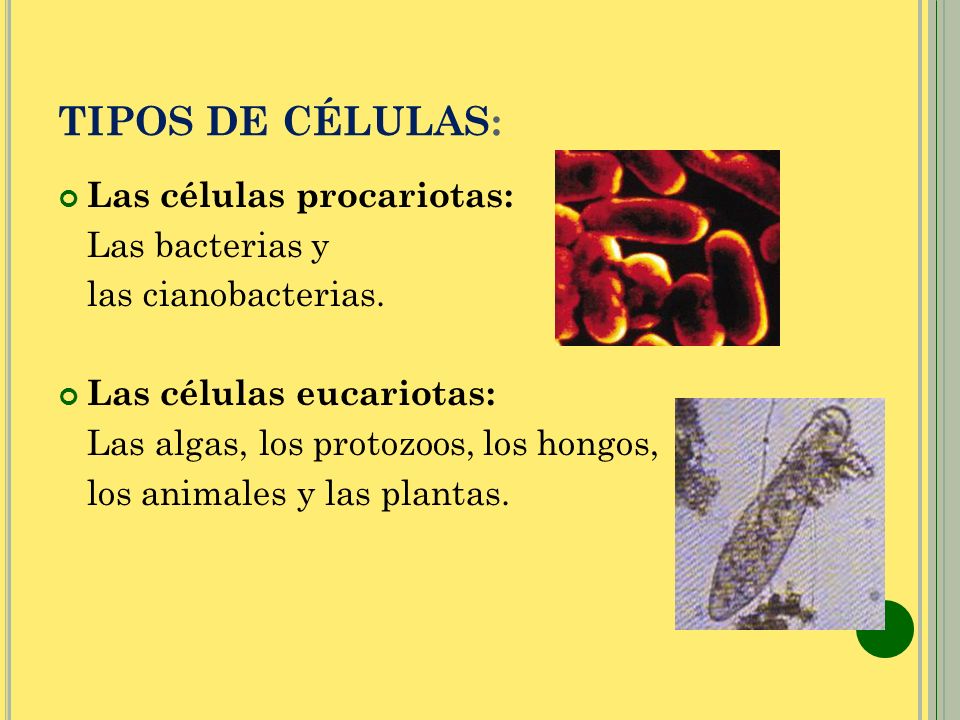 TIPOS DE CÉLULAS:

Las células procariotas:
Las bacterias y las cianobacterias.

Las células eucariotas:
Las algas, los protozoos, los hongos, los animales y las plantas.